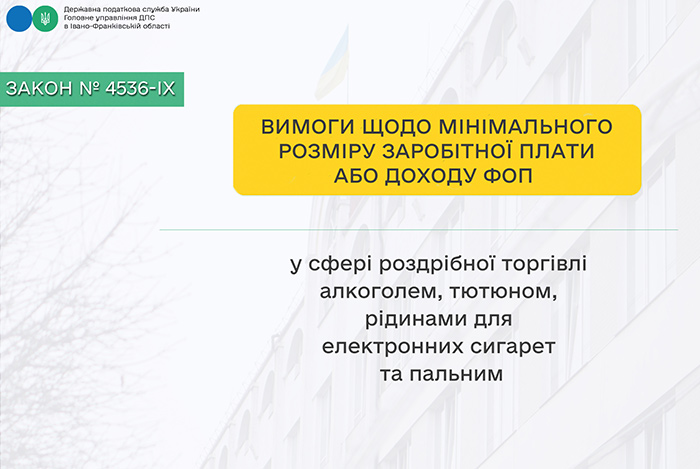 Державна податкова служба України
Головне управління ДПС
в Івано-Франківській області

ЗАКОН № 4536-IX

ВИМОГИ ЩОДО МІНІМАЛЬНОГО РОЗМІРУ ЗАРОБІТНОЇ ПЛАТИ АБО ДОХОДУ ФОП

у сфері роздрібної торгівлі алкоголем, тютюном, рідинами для електронних сигарет та пальним